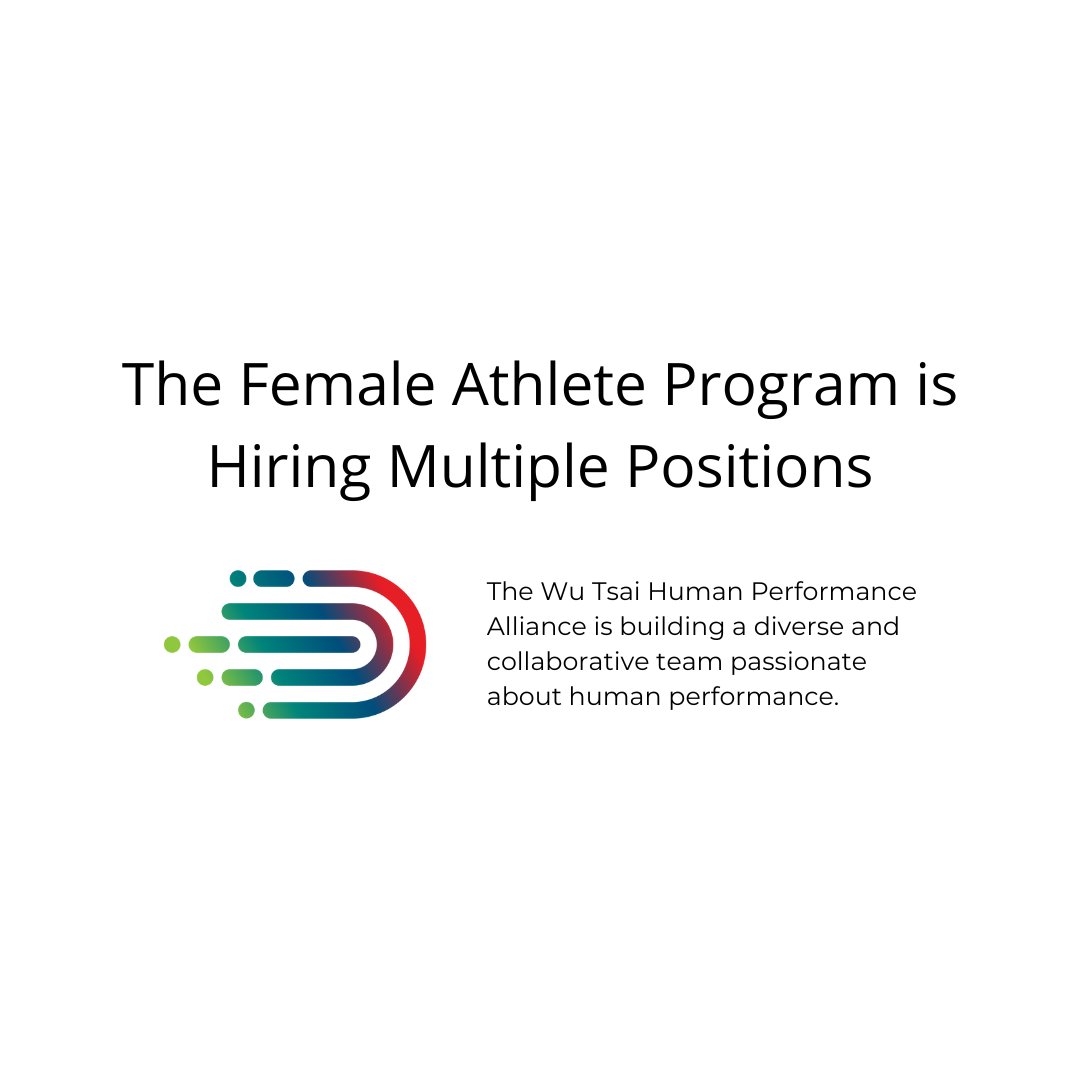 The Female Athlete Program is Hiring Multiple Positions

The Wu Tsai Human Performance Alliance is building a diverse and collaborative team passionate about human performance.